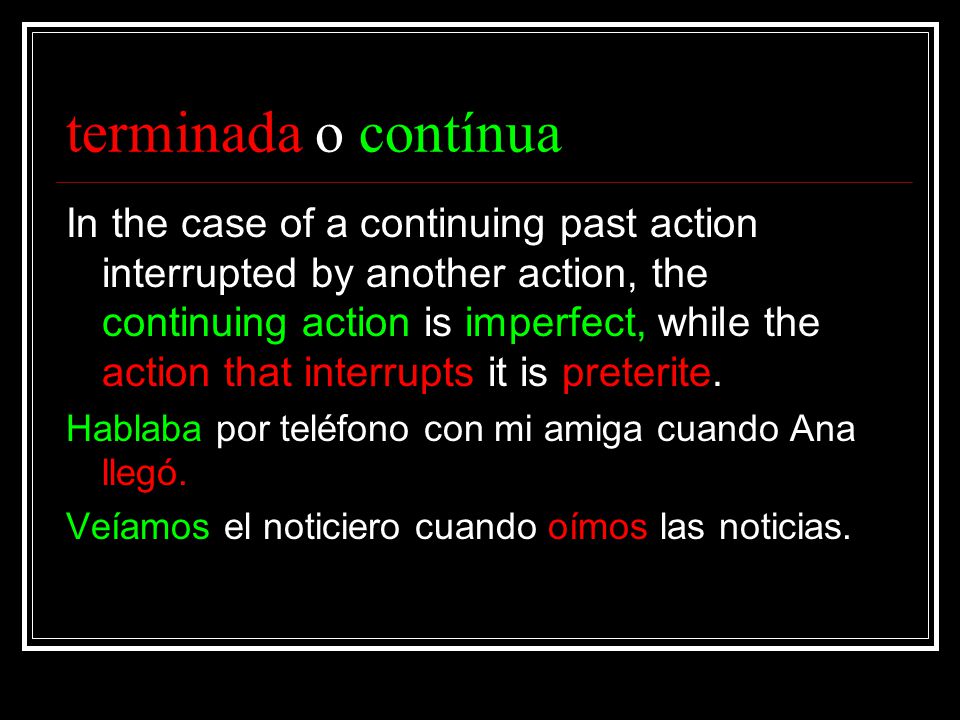 terminada o contínua

In the case of a continuing past action interrupted by another action, the continuing action is imperfect, while the action that interrupts it is preterite.

Hablaba por teléfono con mi amiga cuando Ana llegó.

Veíamos el noticiero cuando oímos las noticias.